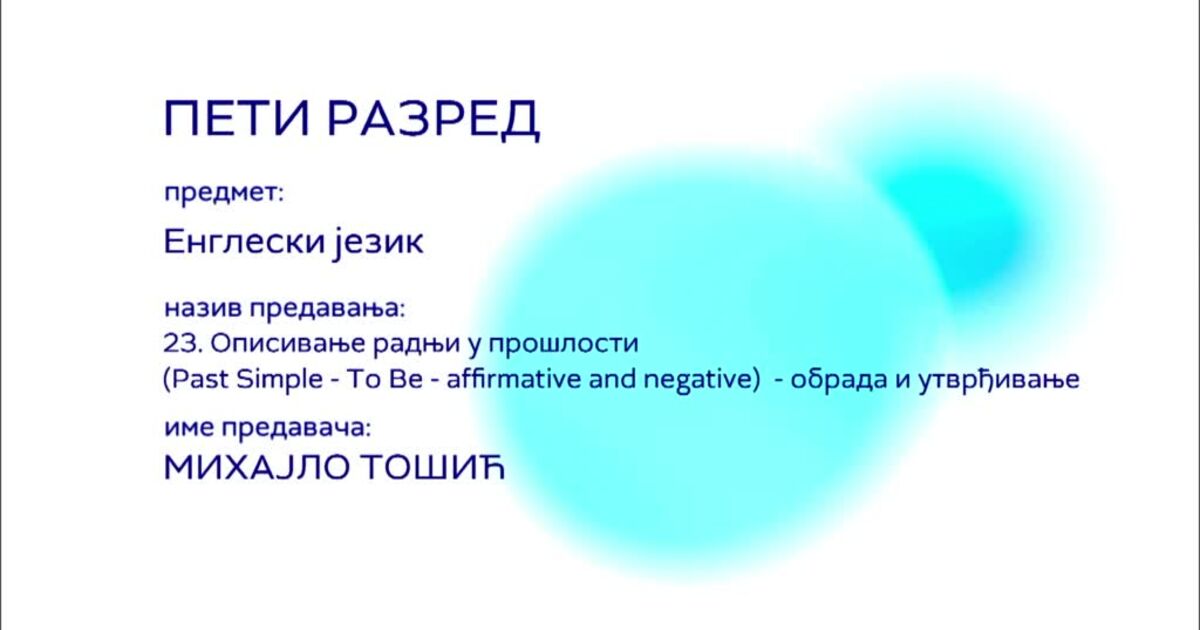 ПЕТИ РАЗРЕД

предмет:

Енглески језик

назив предавања:
23. Описивање радњи у прошлости
(Past Simple - To Be - affirmative and negative) - обрада и утврђивање

име предавача:
МИХАЈЛО ТОШИЋ